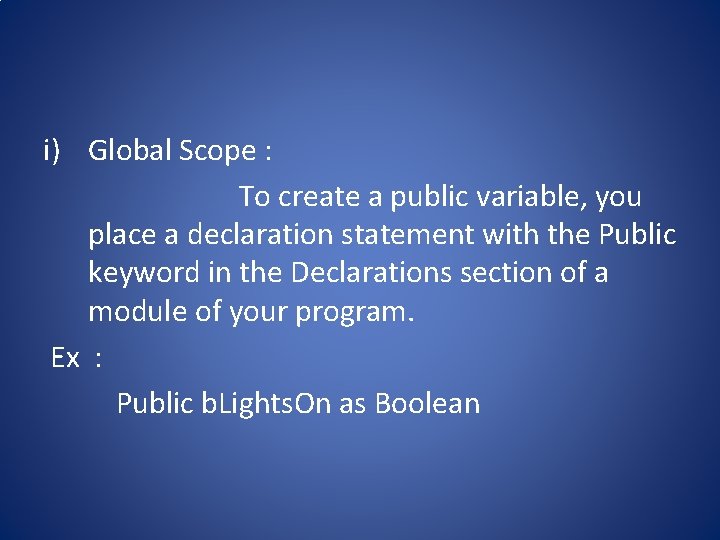 i) Global Scope :

To create a public variable, you place a declaration statement with the Public keyword in the Declarations section of a module of your program.

Ex :

Public bLightsOn as Boolean